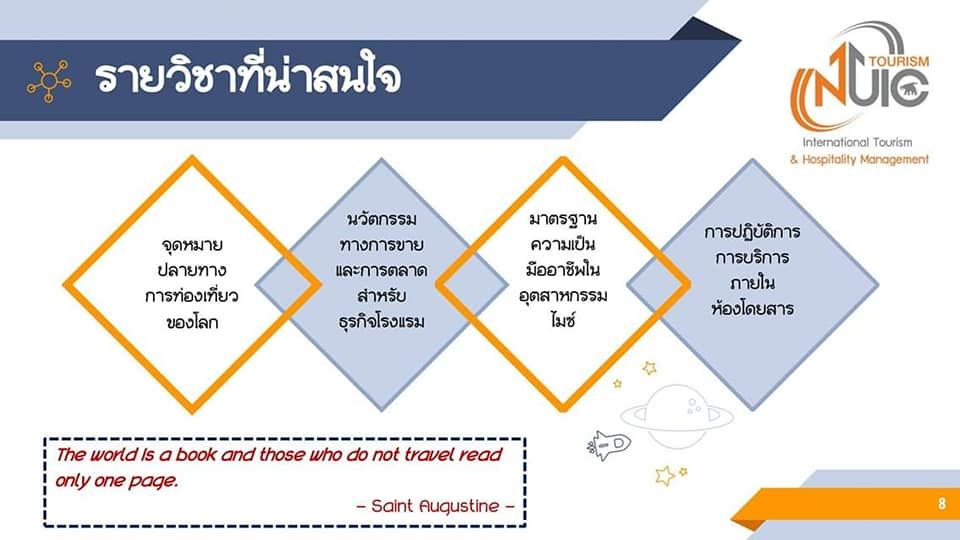 รายวิชาที่น่าสนใจ

TOURISM
NUIC
International Tourism & Hospitality Management

จุดหมายปลายทางการท่องเที่ยวของโลก

นวัตกรรมทางการขายและการตลาดสำหรับธุรกิจโรงแรม

มาตรฐานความเป็นมืออาชีพในอุตสาหกรรมไมซ์

การปฏิบัติการการบริการภายในห้องโดยสาร

The world is a book and those who do not travel read only one page.

– Saint Augustine –

8